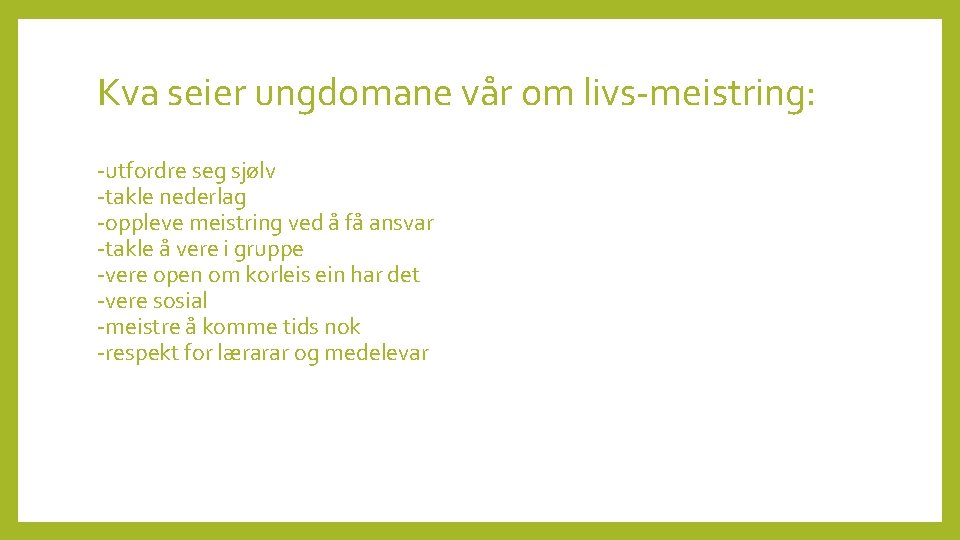 Kva seier ungdomane vår om livs-meistring:

-utfordre seg sjølv
-takle nederlag
-oppleve meistring ved å få ansvar
-takle å vere i gruppe
-vere open om korleis ein har det
-vere sosial
-meistre å komme tids nok
-respekt for lærarar og medelevar